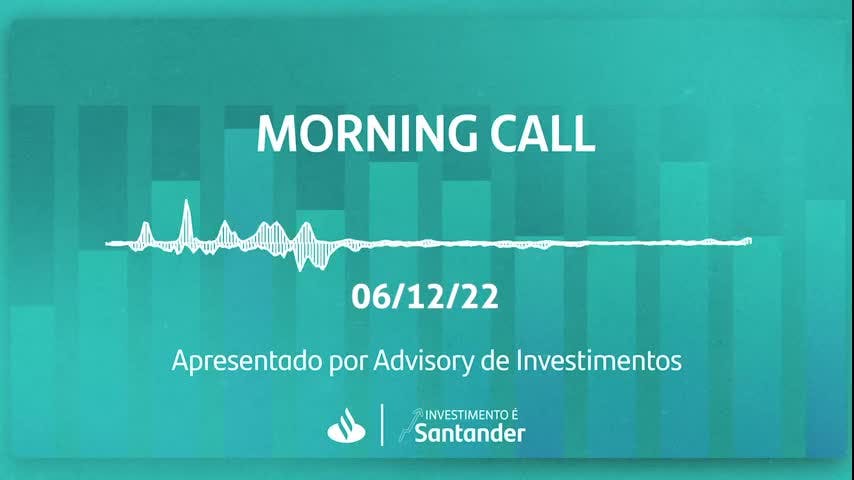 MORNING CALL

06/12/22

Apresentado por Advisory de Investimentos

INVESTIMENTO É
Santander